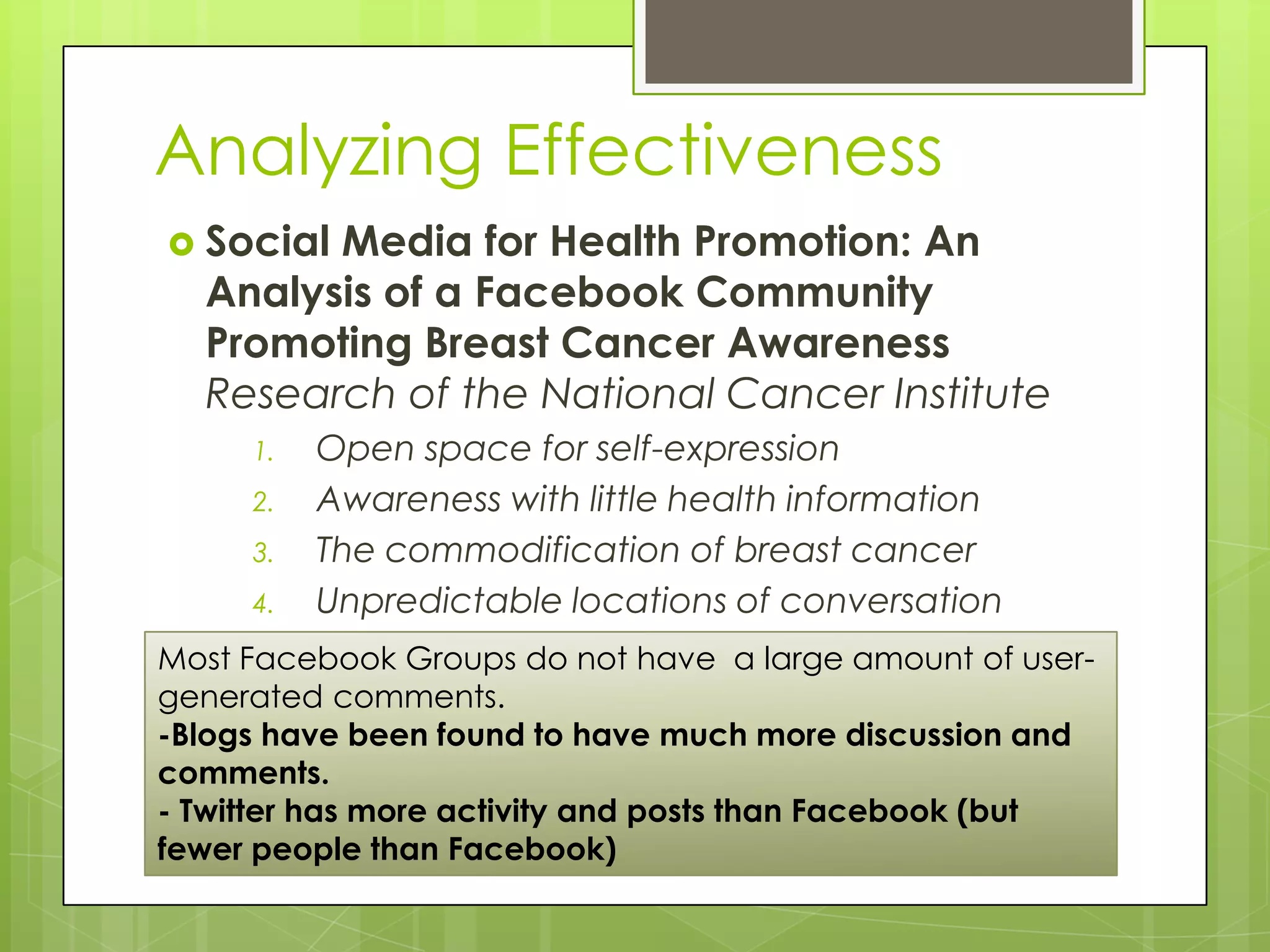 Analyzing Effectiveness

Social Media for Health Promotion: An Analysis of a Facebook Community Promoting Breast Cancer Awareness
Research of the National Cancer Institute

1. Open space for self-expression
2. Awareness with little health information
3. The commodification of breast cancer
4. Unpredictable locations of conversation

Most Facebook Groups do not have a large amount of user-generated comments.
-Blogs have been found to have much more discussion and comments.
- Twitter has more activity and posts than Facebook (but fewer people than Facebook)